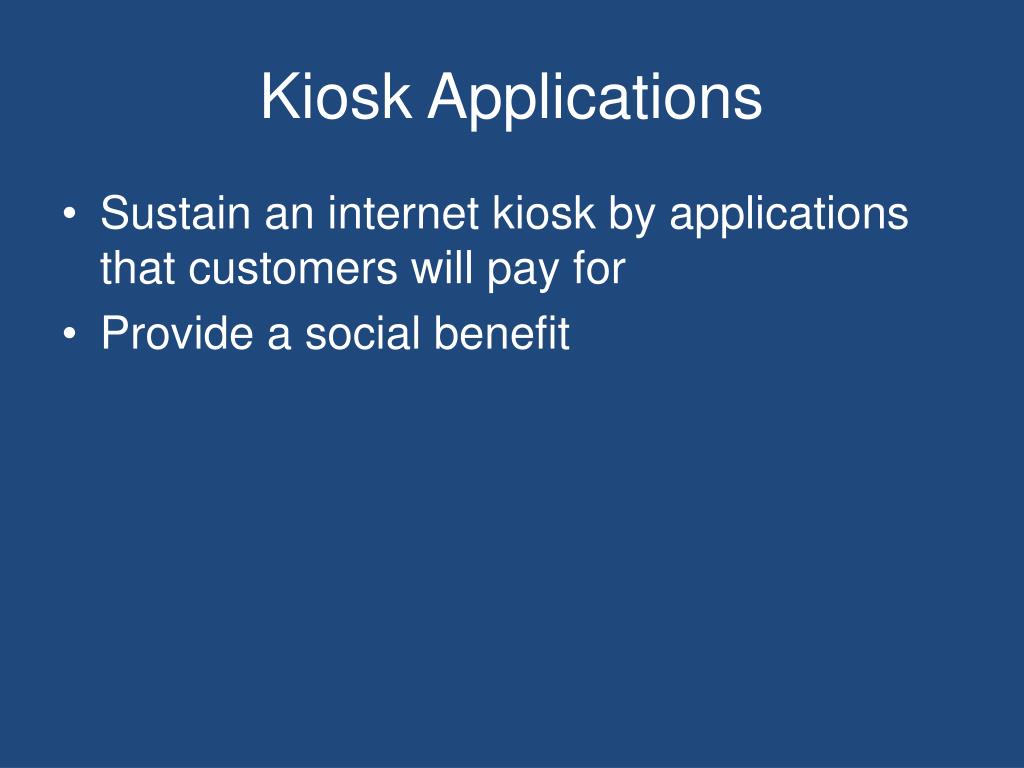 Kiosk Applications

• Sustain an internet kiosk by applications that customers will pay for
• Provide a social benefit